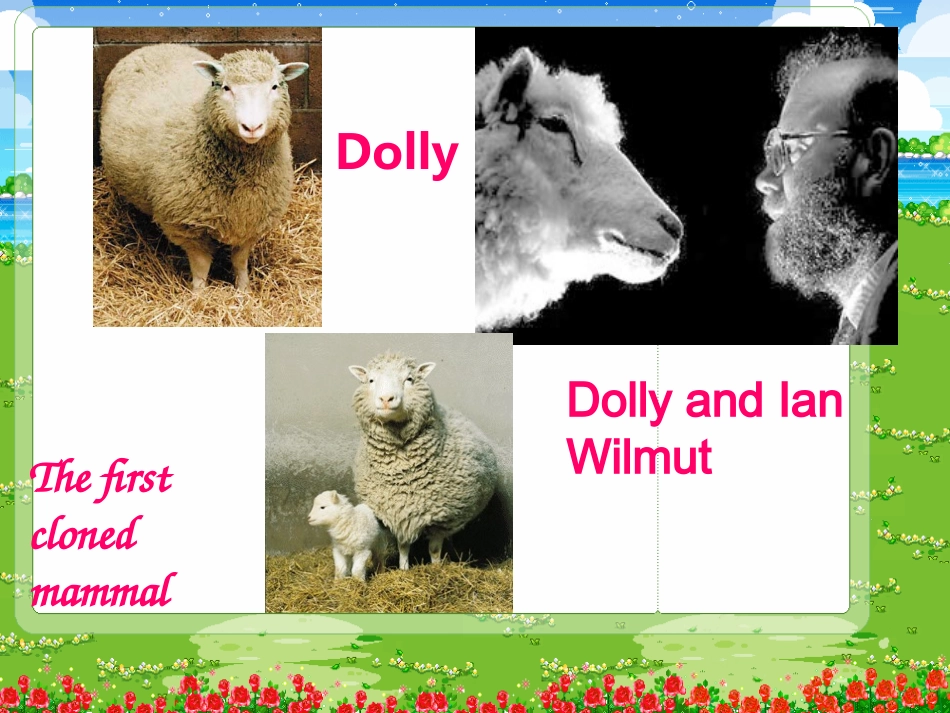 Dolly

Dolly and Ian Wilmut

The first cloned mammal